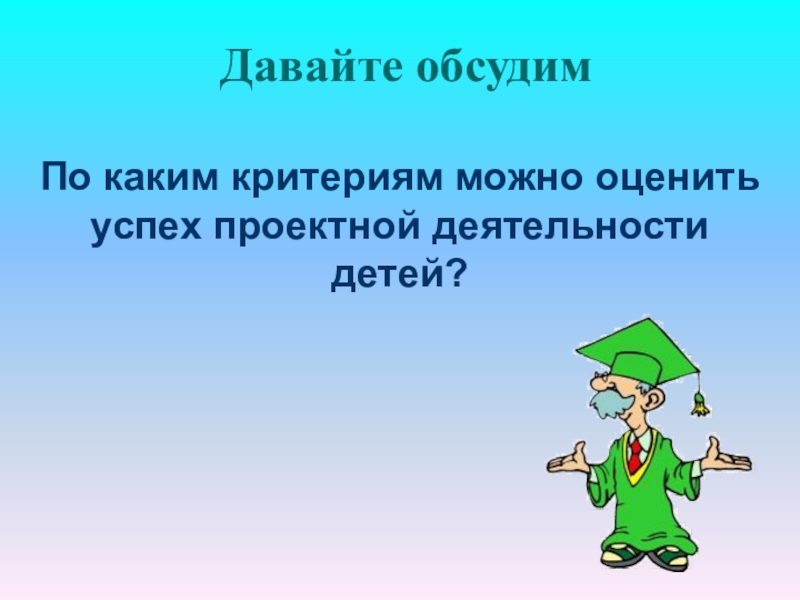 Давайте обсудим

По каким критериям можно оценить успех проектной деятельности детей?